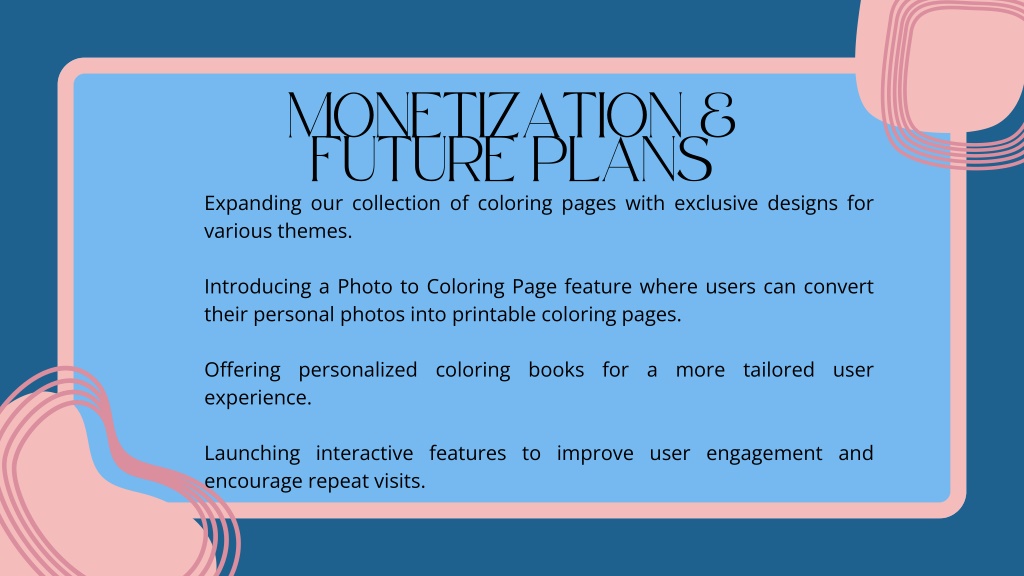 MONETIZATION & FUTURE PLANS

Expanding our collection of coloring pages with exclusive designs for various themes.

Introducing a Photo to Coloring Page feature where users can convert their personal photos into printable coloring pages.

Offering personalized coloring books for a more tailored user experience.

Launching interactive features to improve user engagement and encourage repeat visits.